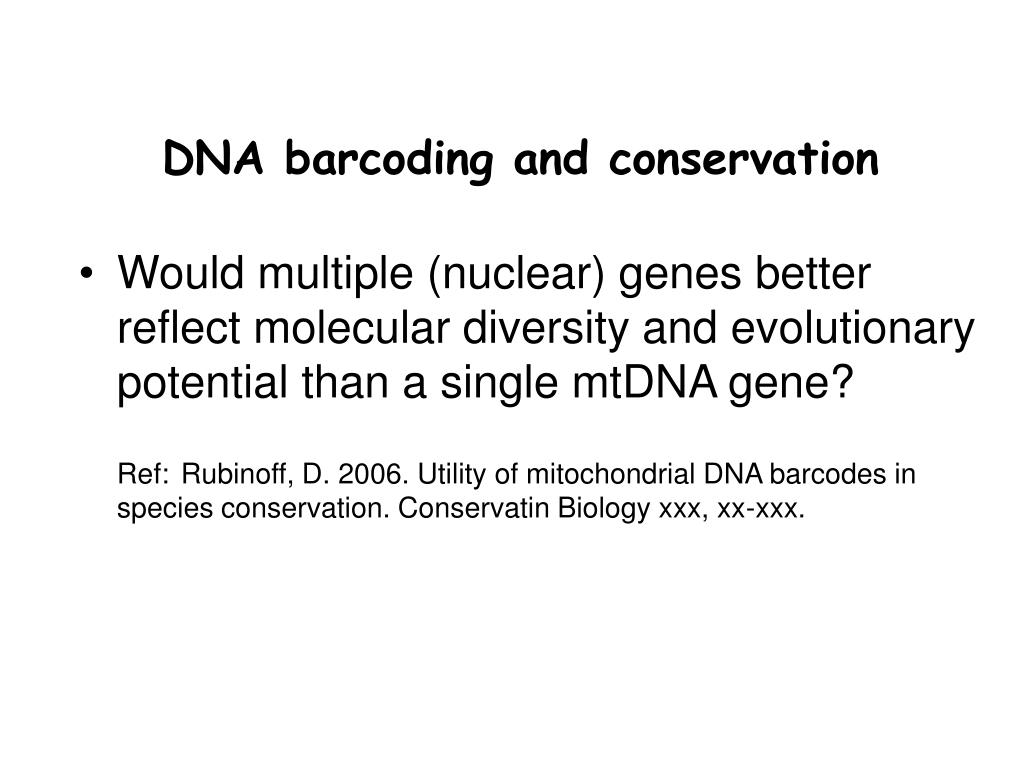 DNA barcoding and conservation

• Would multiple (nuclear) genes better reflect molecular diversity and evolutionary potential than a single mtDNA gene?

Ref: Rubinoff, D. 2006. Utility of mitochondrial DNA barcodes in species conservation. Conservatin Biology xxx, xx-xxx.